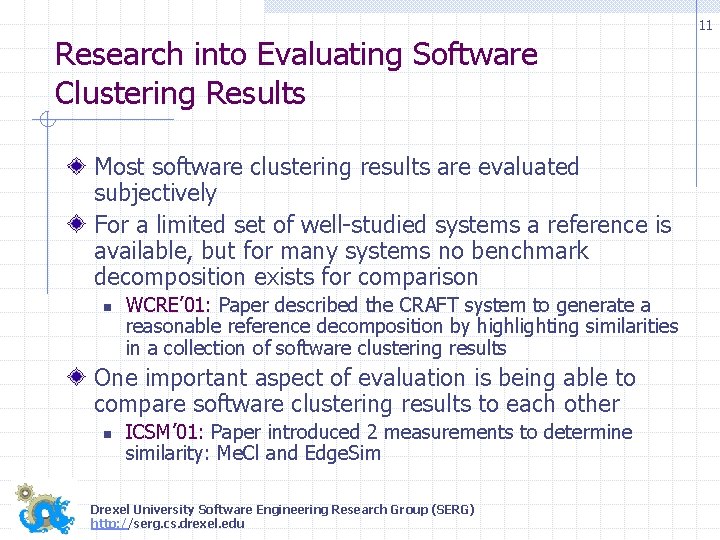 11

Research into Evaluating Software Clustering Results

Most software clustering results are evaluated subjectively

For a limited set of well-studied systems a reference is available, but for many systems no benchmark decomposition exists for comparison

WCRE'01: Paper described the CRAFT system to generate a reasonable reference decomposition by highlighting similarities in a collection of software clustering results

One important aspect of evaluation is being able to compare software clustering results to each other

ICSM'01: Paper introduced 2 measurements to determine similarity: MeCl and EdgeSim

Drexel University Software Engineering Research Group (SERG)
http://serg.cs.drexel.edu